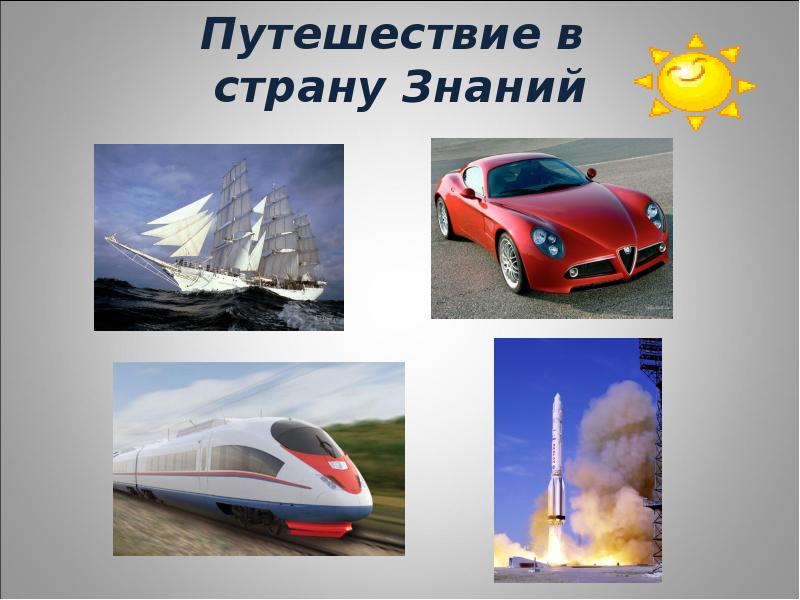 Путешествие в страну Знаний